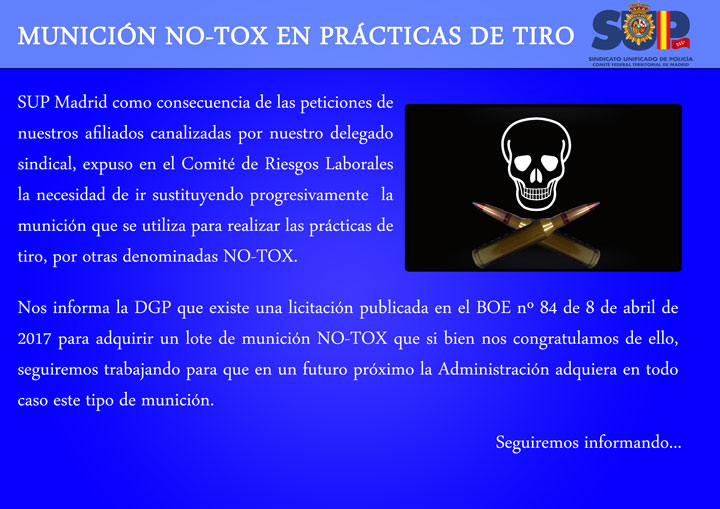 MUNICIÓN NO-TOX EN PRÁCTICAS DE TIRO

SUP

SINDICATO UNIFICADO DE POLICÍA
COMITÉ FEDERAL TERRITORIAL DE MADRID

SUP Madrid como consecuencia de las peticiones de nuestros afiliados canalizadas por nuestro delegado sindical, expuso en el Comité de Riesgos Laborales la necesidad de ir sustituyendo progresivamente la munición que se utiliza para realizar las prácticas de tiro, por otras denominadas NO-TOX.

Nos informa la DGP que existe una licitación publicada en el BOE nº 84 de 8 de abril de 2017 para adquirir un lote de munición NO-TOX que si bien nos congratulamos de ello, seguiremos trabajando para que en un futuro próximo la Administración adquiera en todo caso este tipo de munición.

Seguiremos informando...